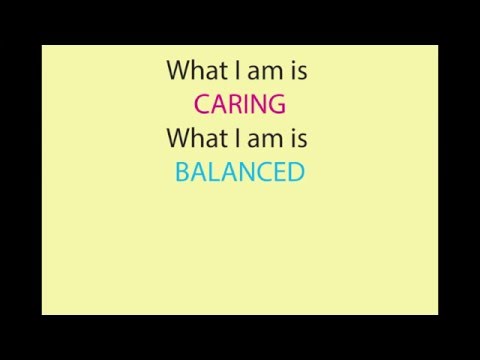 What I am is
CARING
What I am is
BALANCED